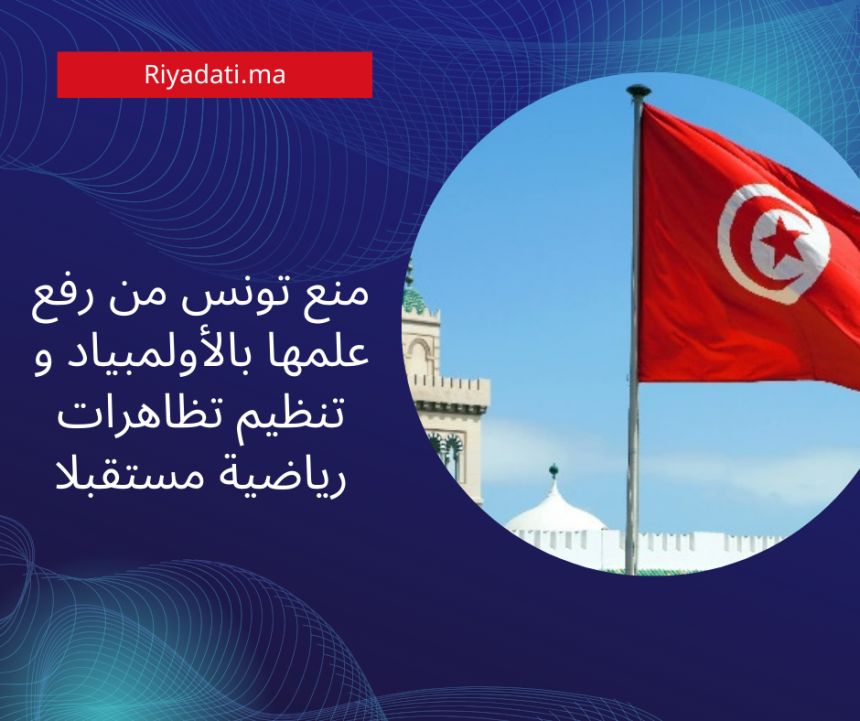 Riyadati.ma

منع تونس من رفع علمها بالأولمبياد و تنظيم تظاهرات رياضية مستقبلا